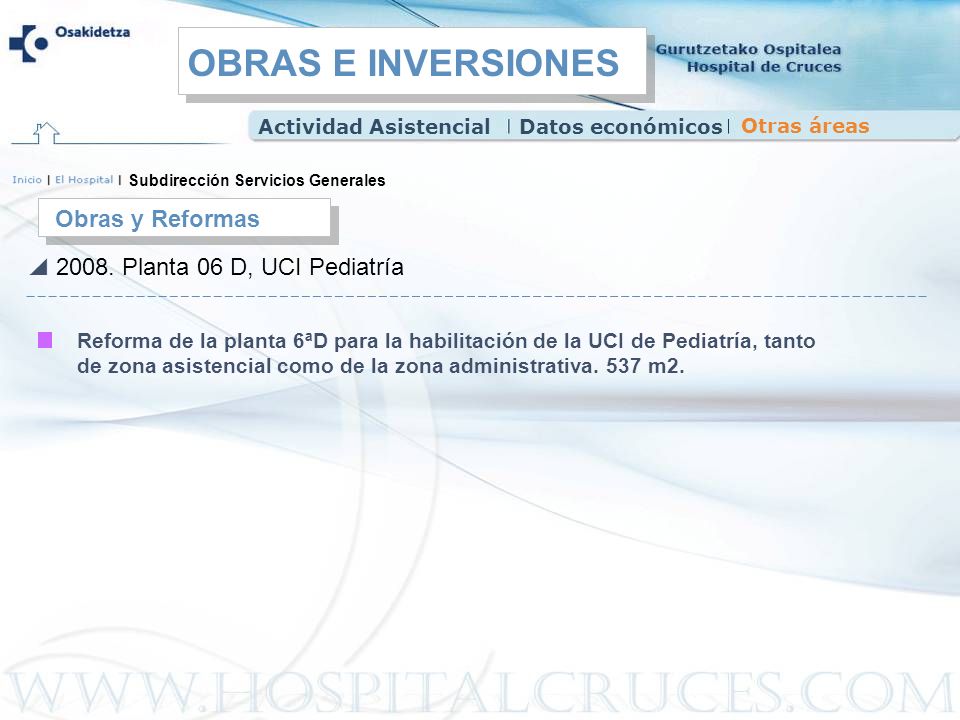 Osakidetza

OBRAS E INVERSIONES

Gurutzetako Ospitalea
Hospital de Cruces

Actividad Asistencial | Datos económicos | Otras áreas

Inicio | El Hospital | Subdirección Servicios Generales

Obras y Reformas

2008. Planta 06 D, UCI Pediatría

Reforma de la planta 6ªD para la habilitación de la UCI de Pediatría, tanto de zona asistencial como de la zona administrativa. 537 m2.

WWW.HOSPITALCRUCES.COM